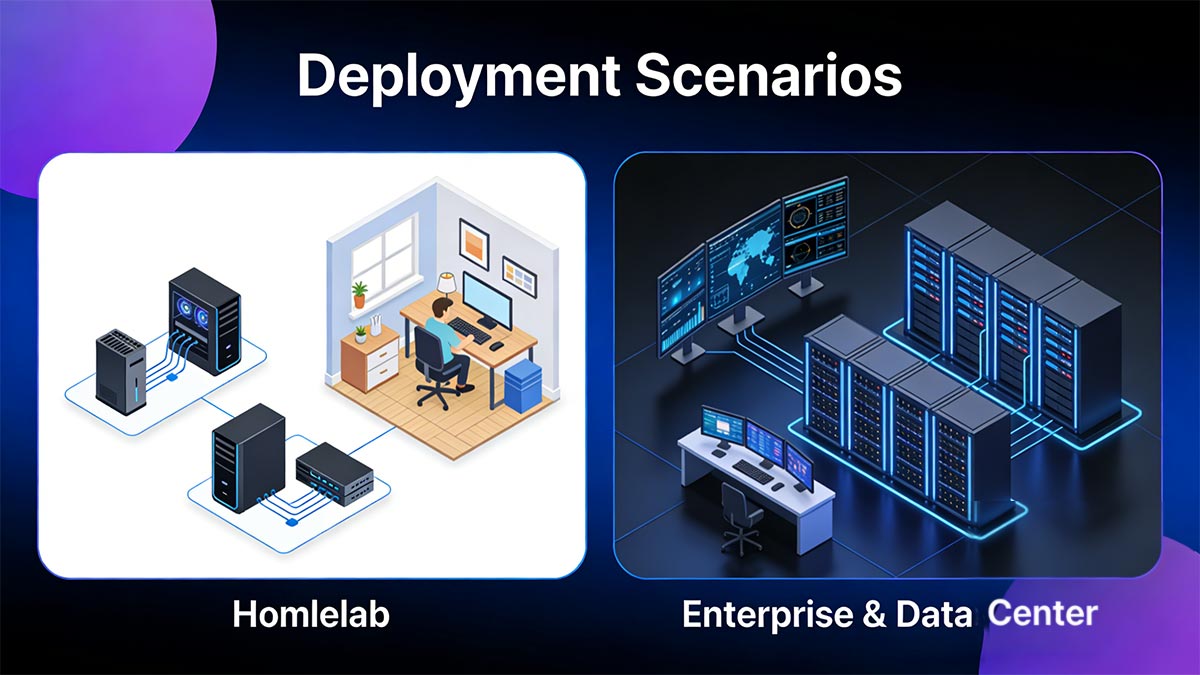 Deployment Scenarios

Homlelab

Enterprise & Data Center